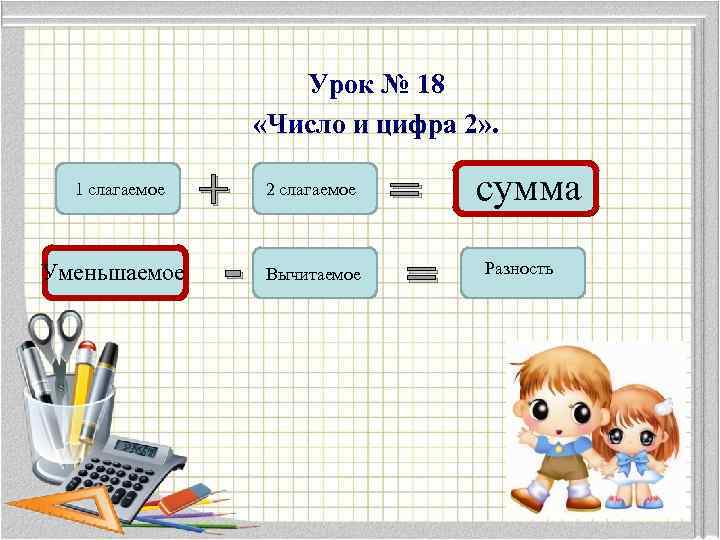 Урок № 18
«Число и цифра 2».

1 слагаемое + 2 слагаемое = сумма

Уменьшаемое - Вычитаемое = Разность